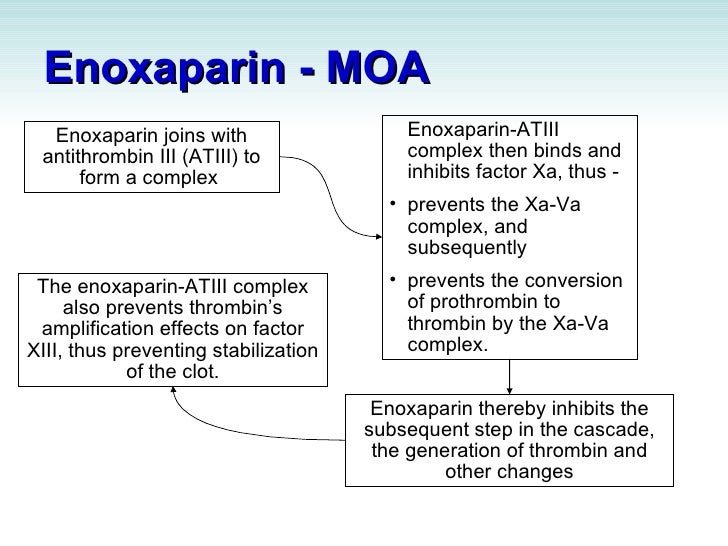 Enoxaparin - MOA

Enoxaparin joins with antithrombin III (ATIII) to form a complex

Enoxaparin-ATIII complex then binds and inhibits factor Xa, thus -

• prevents the Xa-Va complex, and subsequently

• prevents the conversion of prothrombin to thrombin by the Xa-Va complex.

Enoxaparin thereby inhibits the subsequent step in the cascade, the generation of thrombin and other changes

The enoxaparin-ATIII complex also prevents thrombin's amplification effects on factor XIII, thus preventing stabilization of the clot.